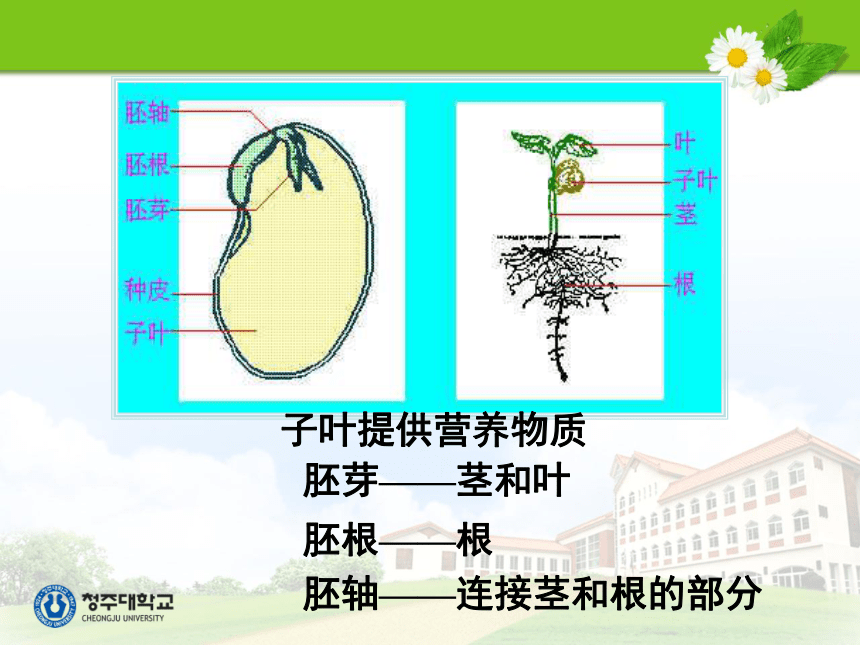 胚轴
胚根
胚芽
种皮
子叶

叶
子叶
茎
根

子叶提供营养物质

胚芽——茎和叶

胚根——根

胚轴——连接茎和根的部分

청주대학교
CHEONGJU UNIVERSITY